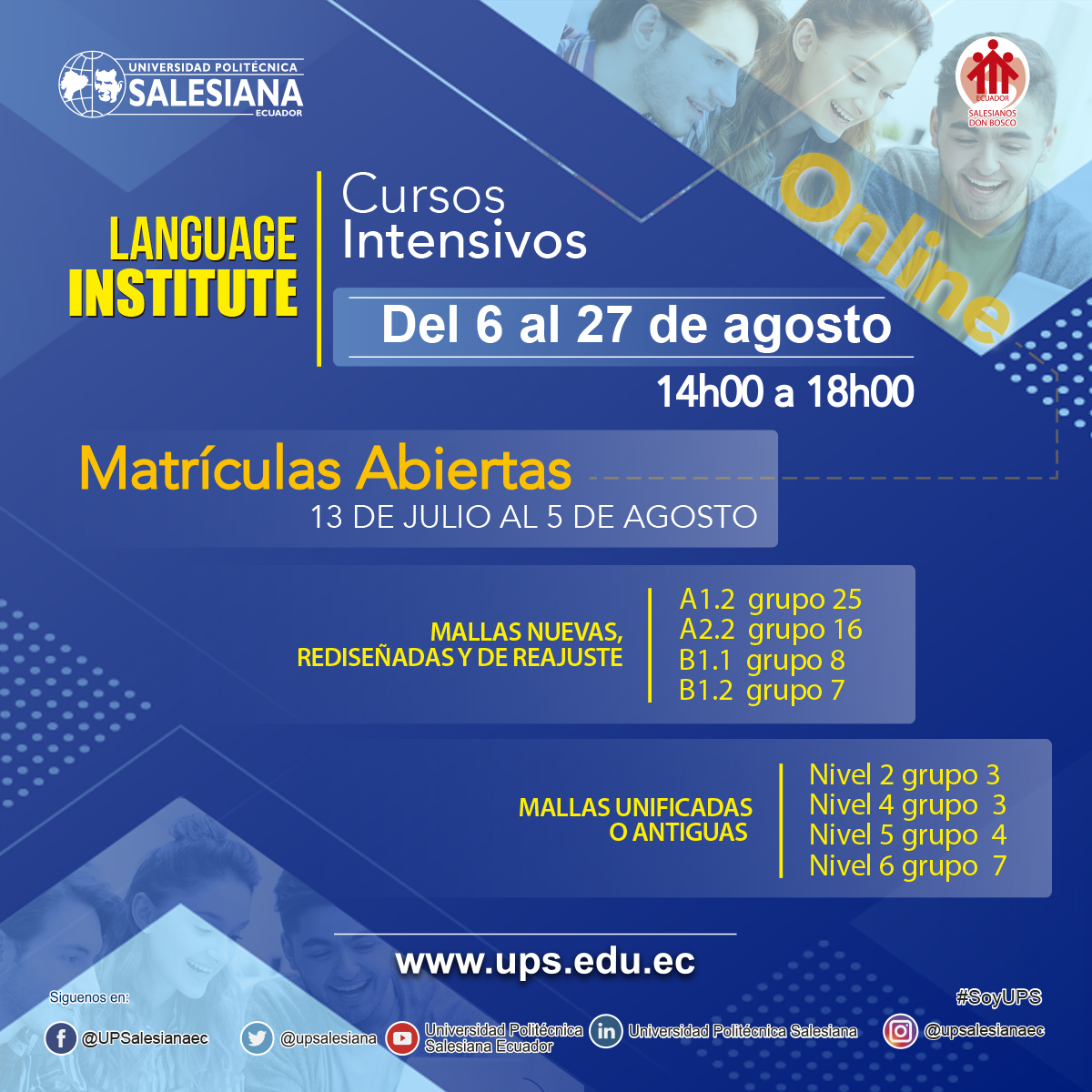 UNIVERSIDAD POLITÉCNICA
SALESIANA
ECUADOR

ECUADOR
SALESIANOS DON BOSCO

LANGUAGE INSTITUTE

Cursos Intensivos

Online

Del 6 al 27 de agosto
14h00 a 18h00

Matrículas Abiertas
13 DE JULIO AL 5 DE AGOSTO

MALLAS NUEVAS, REDISEÑADAS Y DE REAJUSTE

A1.2 grupo 25
A2.2 grupo 16
B1.1 grupo 8
B1.2 grupo 7

MALLAS UNIFICADAS O ANTIGUAS

Nivel 2 grupo 3
Nivel 4 grupo 3
Nivel 5 grupo 4
Nivel 6 grupo 7

www.ups.edu.ec

Siguenos en:
#SoyUPS
@UPSalesianaec
@upsalesiana
Universidad Politécnica Salesiana Ecuador
Universidad Politécnica Salesiana
@upsalesianaec